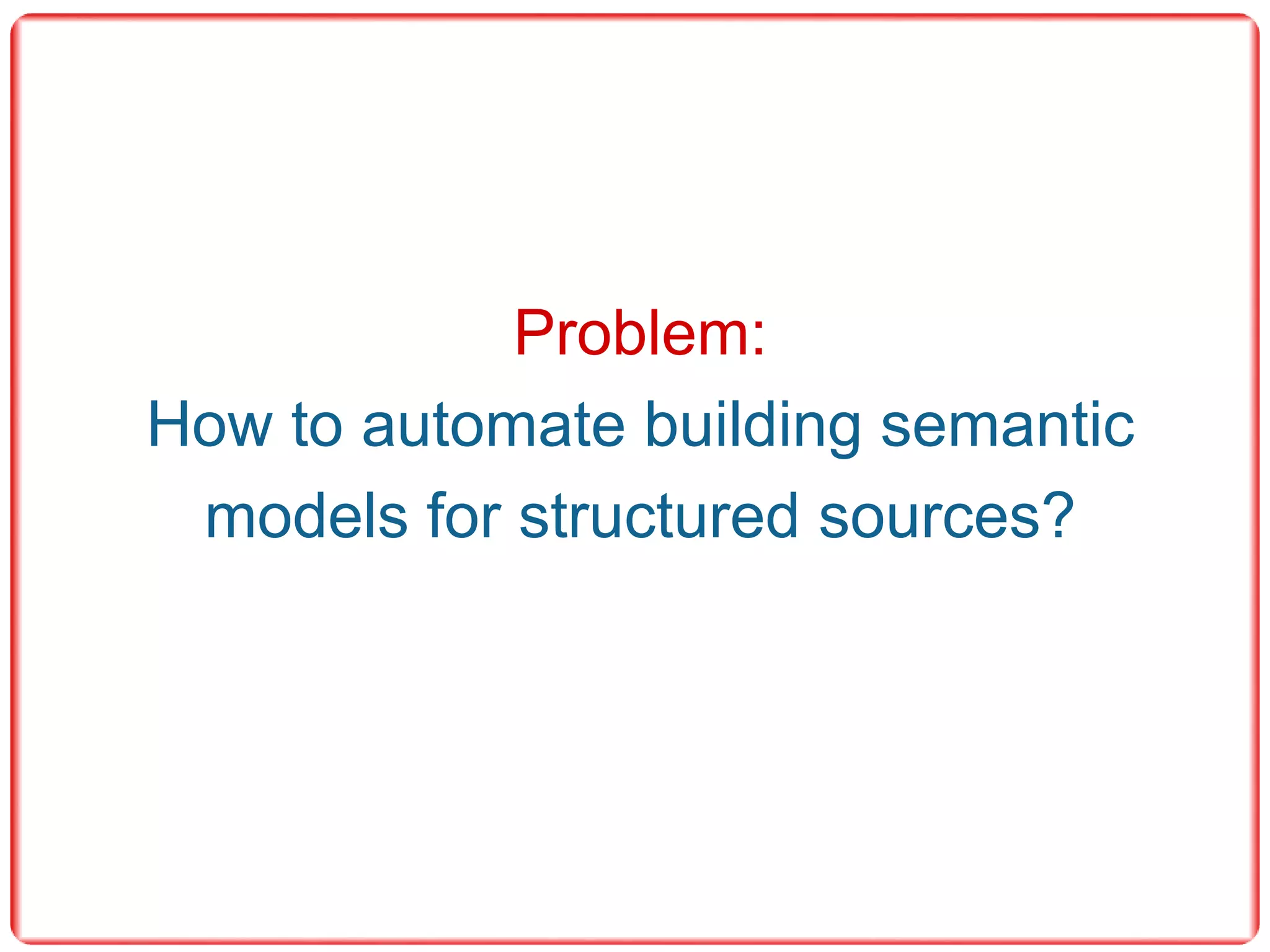 Problem:
How to automate building semantic models for structured sources?